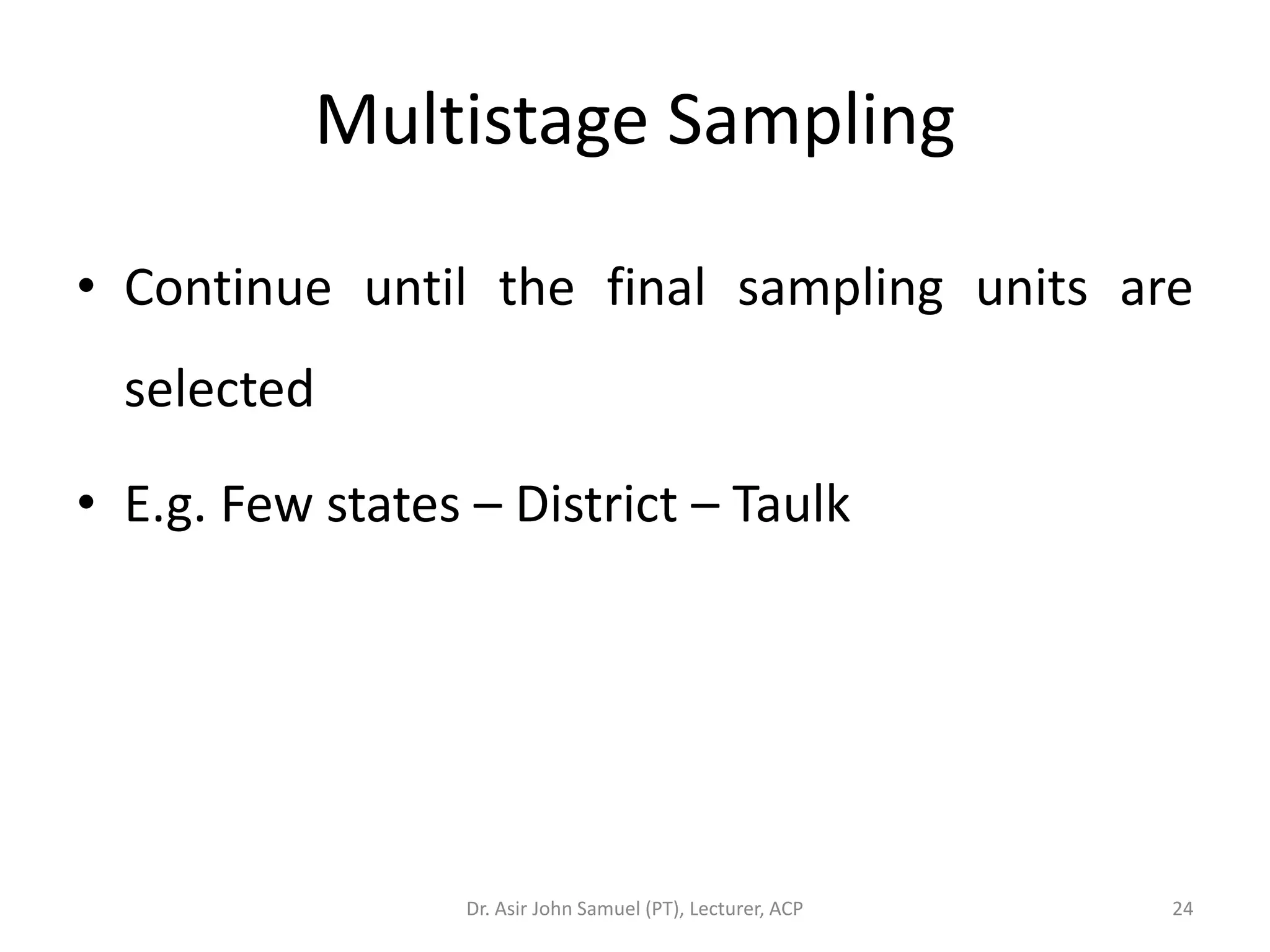 Multistage Sampling

• Continue until the final sampling units are selected

• E.g. Few states – District – Taulk

Dr. Asir John Samuel (PT), Lecturer, ACP

24